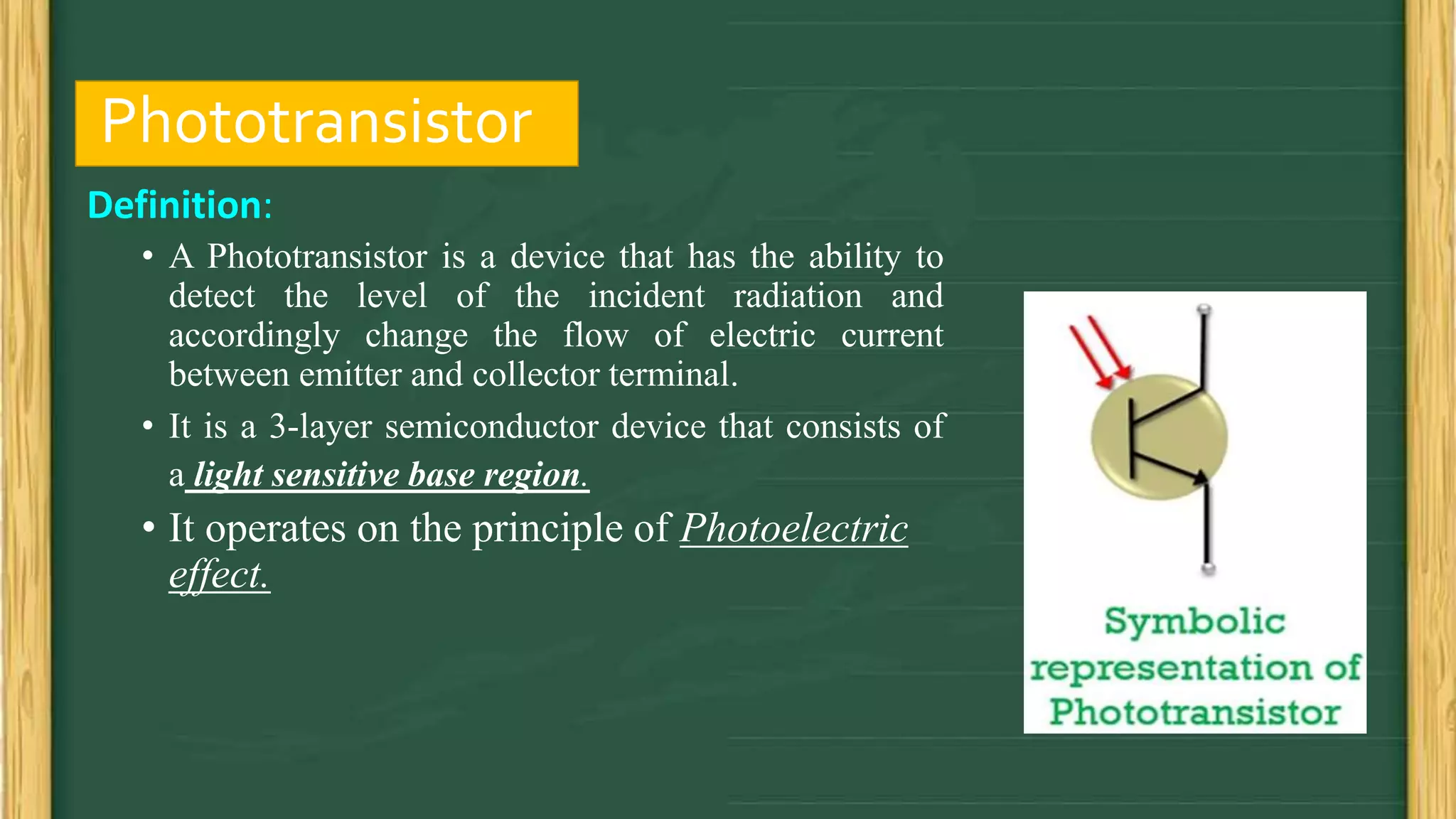 Phototransistor

Definition:

• A Phototransistor is a device that has the ability to detect the level of the incident radiation and accordingly change the flow of electric current between emitter and collector terminal.

• It is a 3-layer semiconductor device that consists of a light sensitive base region.

• It operates on the principle of Photoelectric effect.

Symbolic representation of Phototransistor